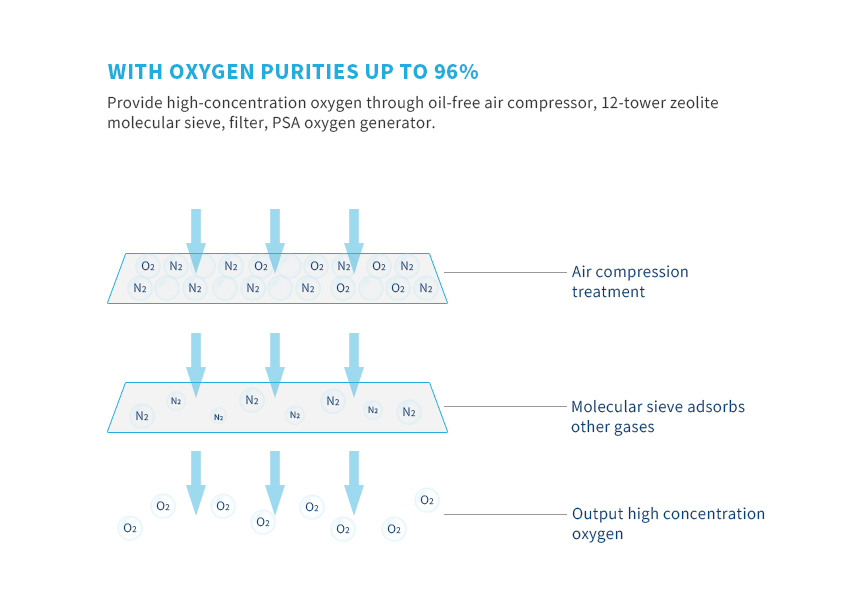 WITH OXYGEN PURITIES UP TO 96%

Provide high-concentration oxygen through oil-free air compressor, 12-tower zeolite molecular sieve, filter, PSA oxygen generator.

$O_2$ $N_2$ $N_2$ $O_2$ $O_2$ $N_2$ $O_2$ $N_2$
$N_2$ $N_2$ $N_2$ $N_2$ $O_2$ $O_2$ $N_2$

Air compression treatment

$N_2$ $N_2$ $N_2$ $N_2$ $N_2$ $N_2$ $N_2$ $N_2$

Molecular sieve adsorbs other gases

$O_2$ $O_2$ $O_2$ $O_2$ $O_2$ $O_2$ $O_2$ $O_2$

Output high concentration oxygen